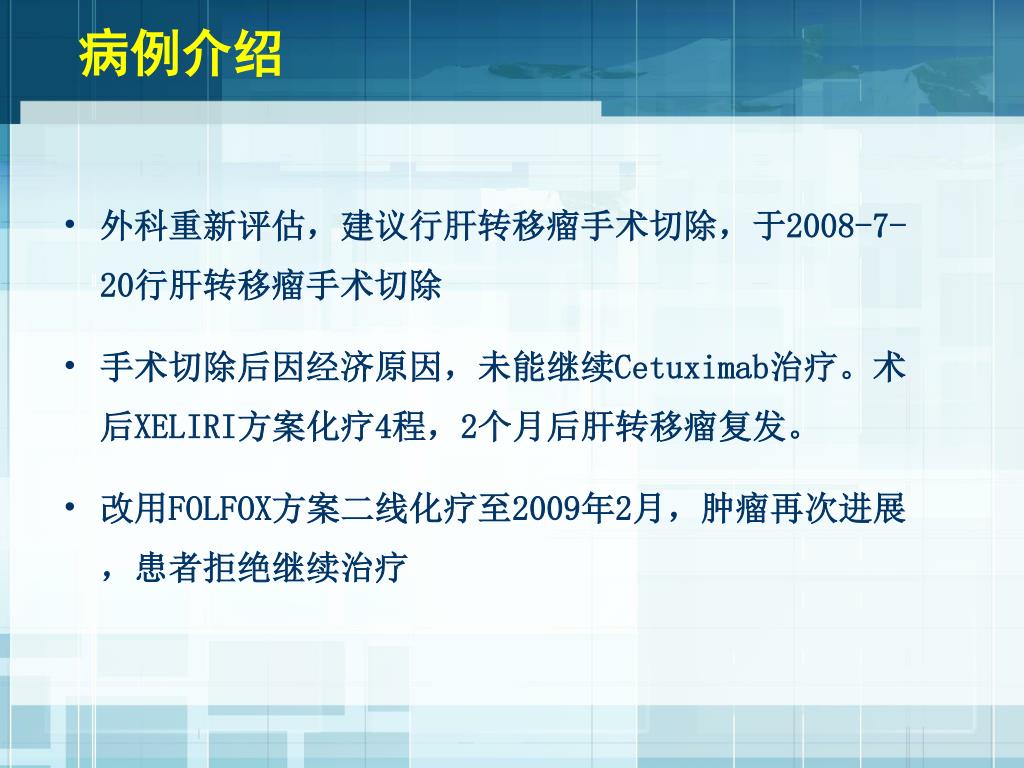 病例介绍

• 外科重新评估，建议行肝转移瘤手术切除，于2008-7-20行肝转移瘤手术切除

• 手术切除后因经济原因，未能继续Cetuximab治疗。术后XELIRI方案化疗4程，2个月后肝转移瘤复发。

• 改用FOLFOX方案二线化疗至2009年2月，肿瘤再次进展，患者拒绝继续治疗